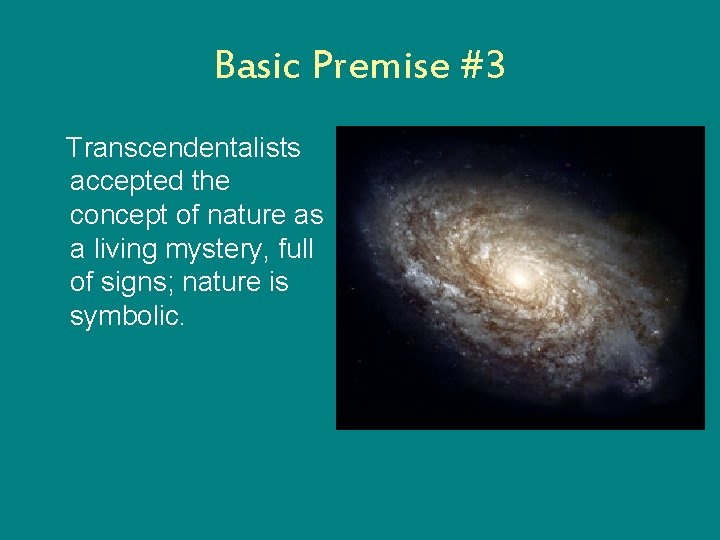 Basic Premise #3

Transcendentalists accepted the concept of nature as a living mystery, full of signs; nature is symbolic.